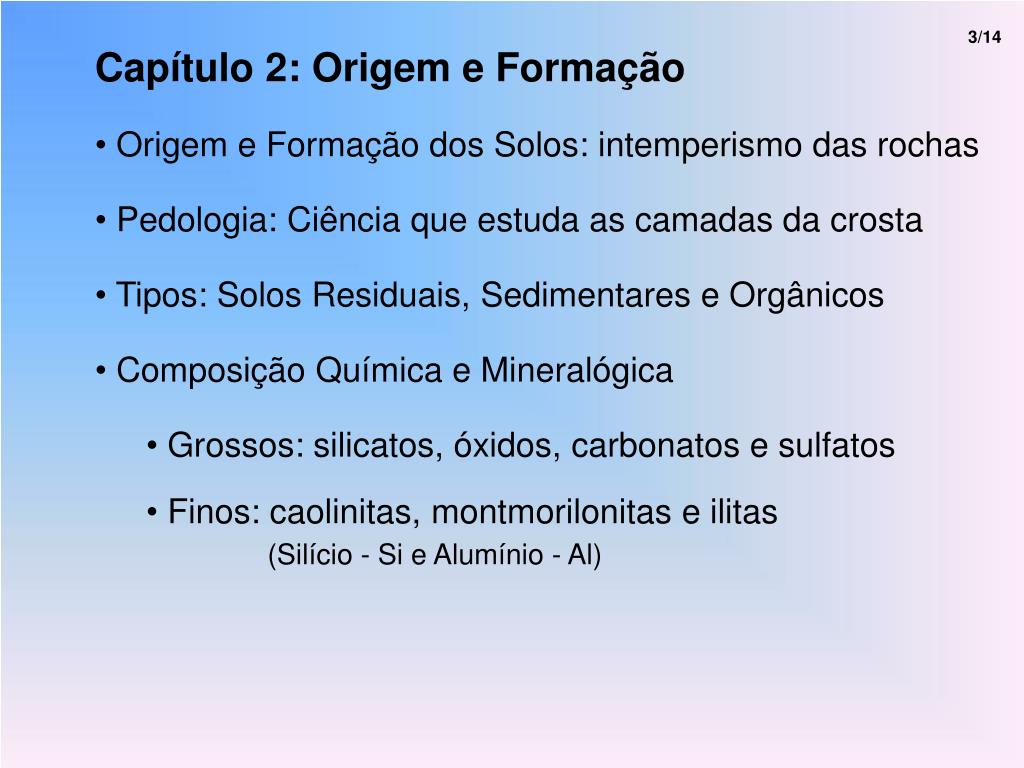 3/14

Capítulo 2: Origem e Formação

• Origem e Formação dos Solos: intemperismo das rochas

• Pedologia: Ciência que estuda as camadas da crosta

• Tipos: Solos Residuais, Sedimentares e Orgânicos

• Composição Química e Mineralógica

• Grossos: silicatos, óxidos, carbonatos e sulfatos

• Finos: caolinitas, montmorilonitas e ilitas
(Silício - Si e Alumínio - Al)